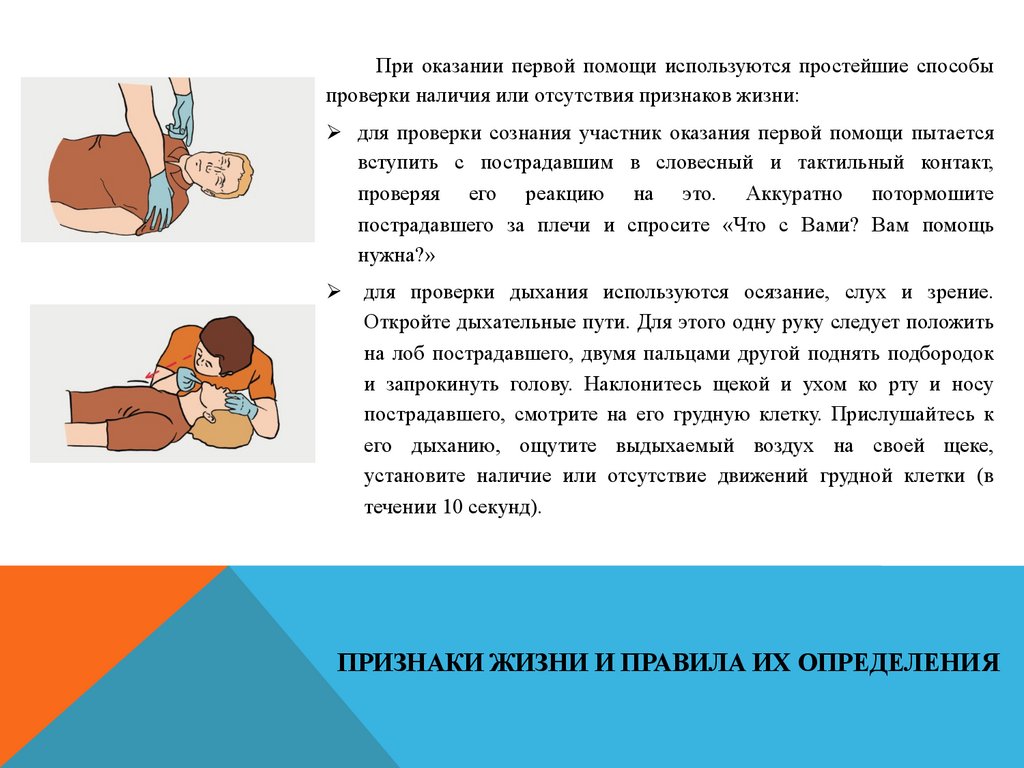 При оказании первой помощи используются простейшие способы проверки наличия или отсутствия признаков жизни:

➢ для проверки сознания участник оказания первой помощи пытается вступить с пострадавшим в словесный и тактильный контакт, проверяя его реакцию на это. Аккуратно потормошите пострадавшего за плечи и спросите «Что с Вами? Вам помощь нужна?»

➢ для проверки дыхания используются осязание, слух и зрение. Откройте дыхательные пути. Для этого одну руку следует положить на лоб пострадавшего, двумя пальцами другой поднять подбородок и запрокинуть голову. Наклонитесь щекой и ухом ко рту и носу пострадавшего, смотрите на его грудную клетку. Прислушайтесь к его дыханию, ощутите выдыхаемый воздух на своей щеке, установите наличие или отсутствие движений грудной клетки (в течении 10 секунд).

ПРИЗНАКИ ЖИЗНИ И ПРАВИЛА ИХ ОПРЕДЕЛЕНИЯ